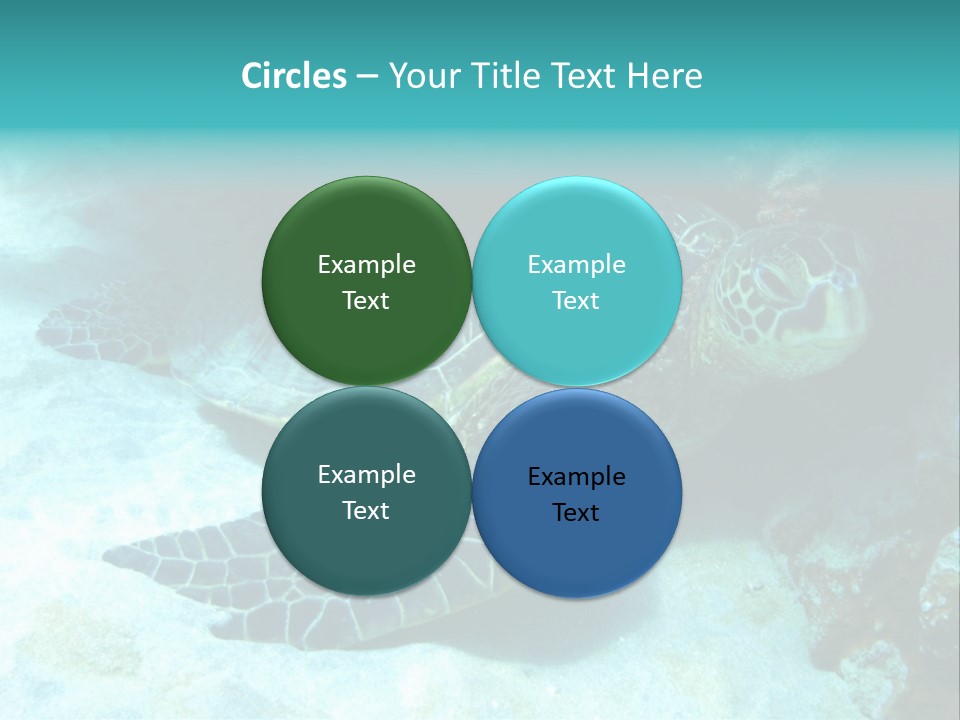 Circles – Your Title Text Here

Example Text

Example Text

Example Text

Example Text